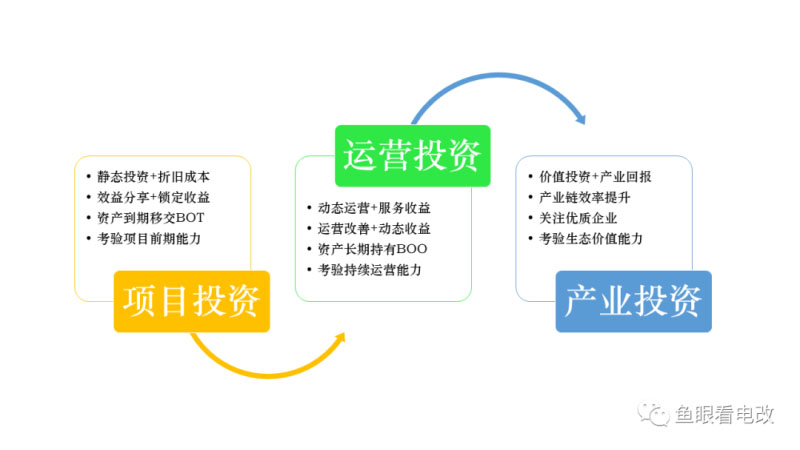 • 静态投资+折旧成本
• 效益分享+锁定收益
• 资产到期移交BOT
• 考验项目前期能力

项目投资

运营投资

• 动态运营+服务收益
• 运营改善+动态收益
• 资产长期持有BOO
• 考验持续运营能力

• 价值投资+产业回报
• 产业链效率提升
• 关注优质企业
• 考验生态价值能力

产业投资

鱼眼看电改